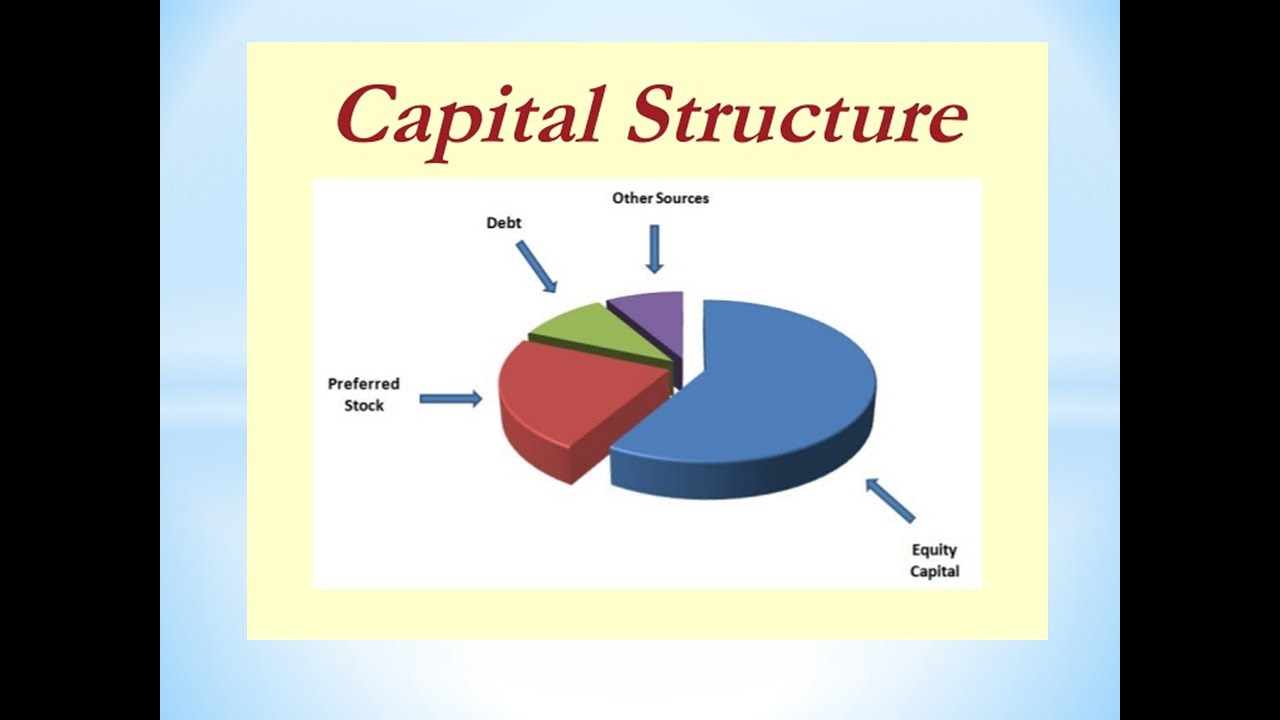 Capital Structure

Other Sources

Debt

Preferred Stock

Equity Capital